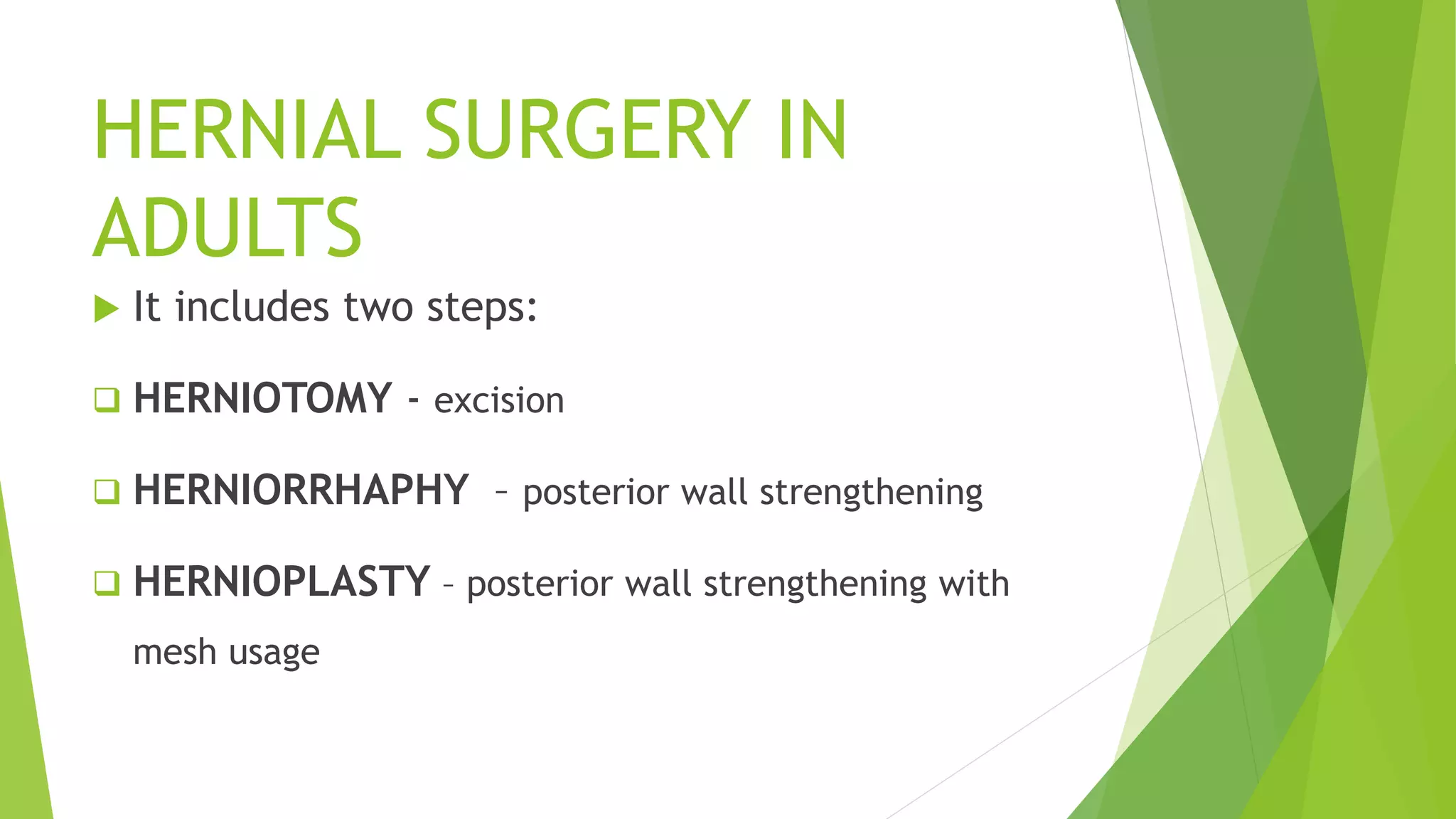 HERNIAL SURGERY IN ADULTS

It includes two steps:

HERNIOTOMY - excision

HERNIORRHAPHY – posterior wall strengthening

HERNIOPLASTY – posterior wall strengthening with mesh usage